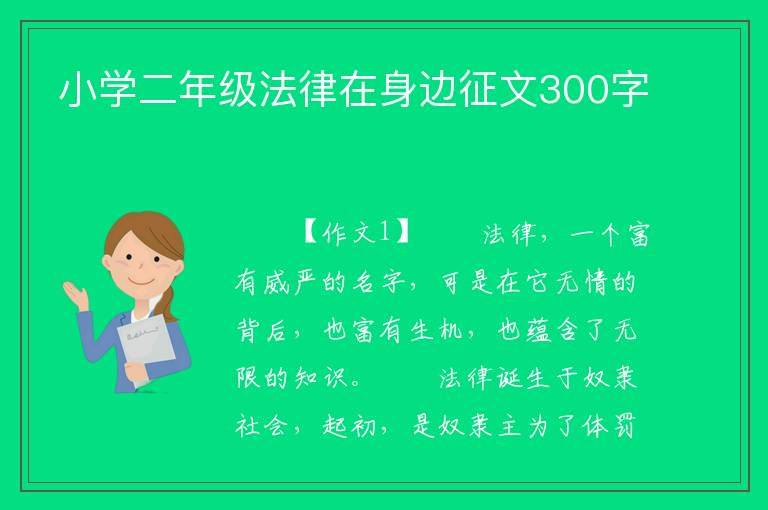 小学二年级法律在身边征文300字

【作文1】　　法律，一个富有威严的名字，可是在它无情的背后，也富有生机，也蕴含了无限的知识。　　法律诞生于奴隶社会，起初，是奴隶主为了体罚